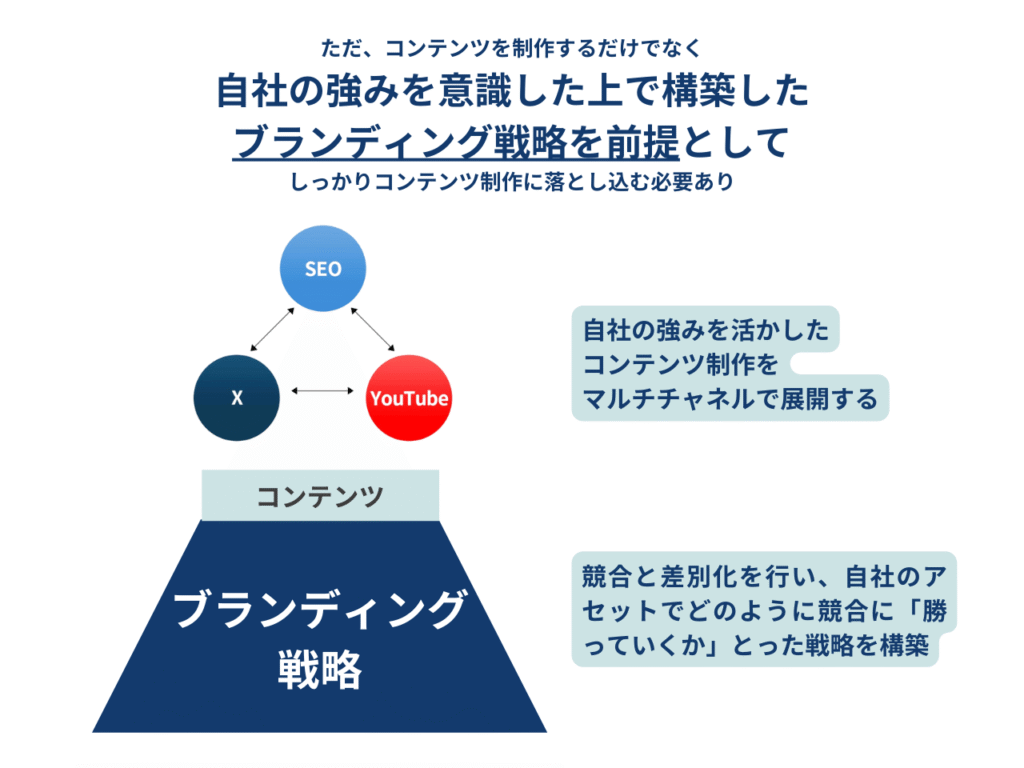 ただ、コンテンツを制作するだけでなく
自社の強みを意識した上で構築した
ブランディング戦略を前提として
しっかりコンテンツ制作に落とし込む必要あり

SEO

X

YouTube

自社の強みを活かした
コンテンツ制作を
マルチチャネルで展開する

コンテンツ

ブランディング
戦略

競合と差別化を行い、自社のアセットでどのように競合に「勝っていくか」とった戦略を構築